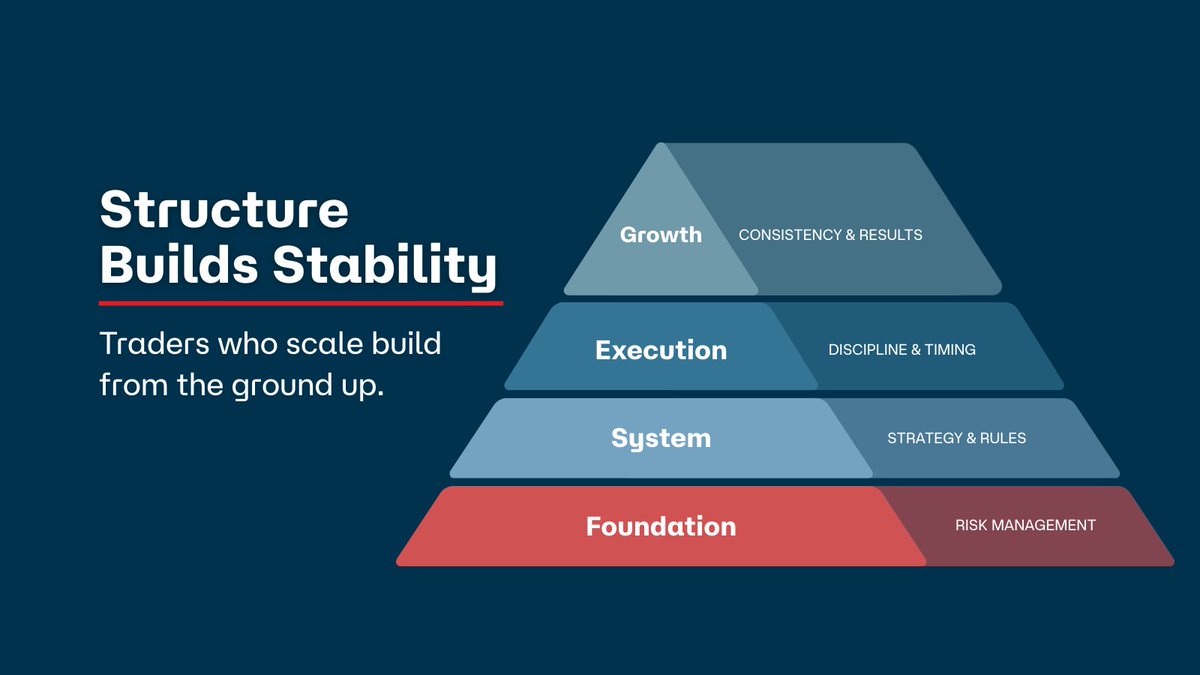 Structure Builds Stability

Traders who scale build from the ground up.

Growth
CONSISTENCY & RESULTS

Execution
DISCIPLINE & TIMING

System
STRATEGY & RULES

Foundation
RISK MANAGEMENT